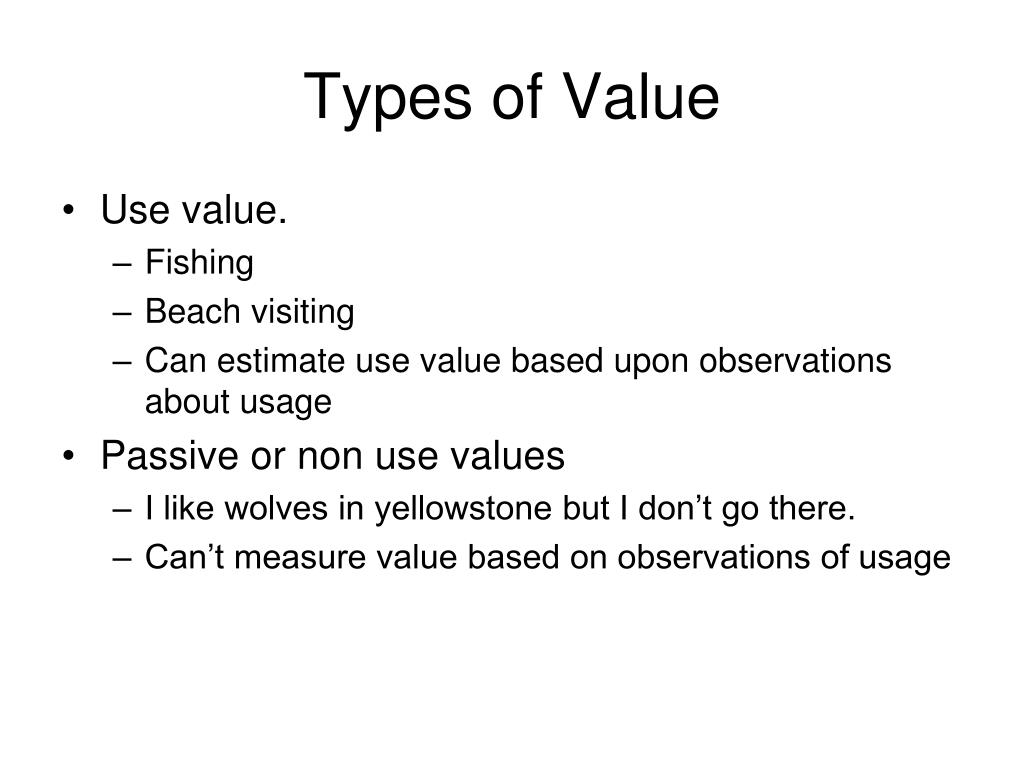 Types of Value

• Use value.
– Fishing
– Beach visiting
– Can estimate use value based upon observations about usage
• Passive or non use values
– I like wolves in yellowstone but I don’t go there.
– Can’t measure value based on observations of usage